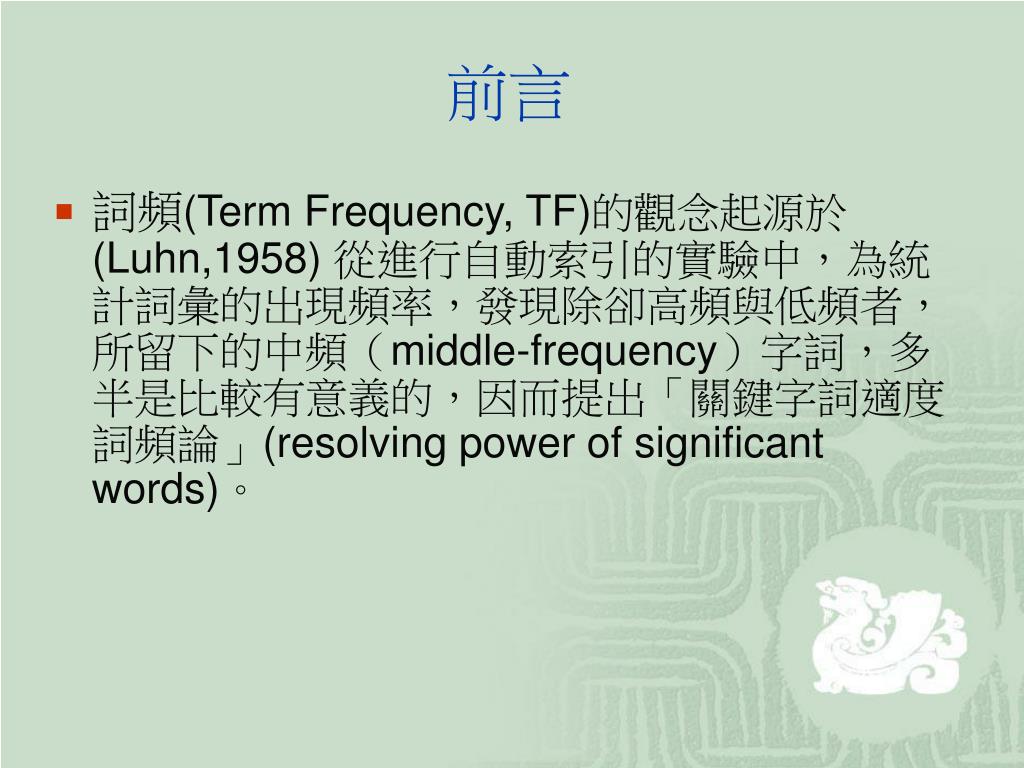 前言

詞頻(Term Frequency, TF)的觀念起源於(Luhn,1958) 從進行自動索引的實驗中，為統計詞彙的出現頻率，發現除卻高頻與低頻者，所留下的中頻（middle-frequency）字詞，多半是比較有意義的，因而提出「關鍵字詞適度詞頻論」(resolving power of significant words)。